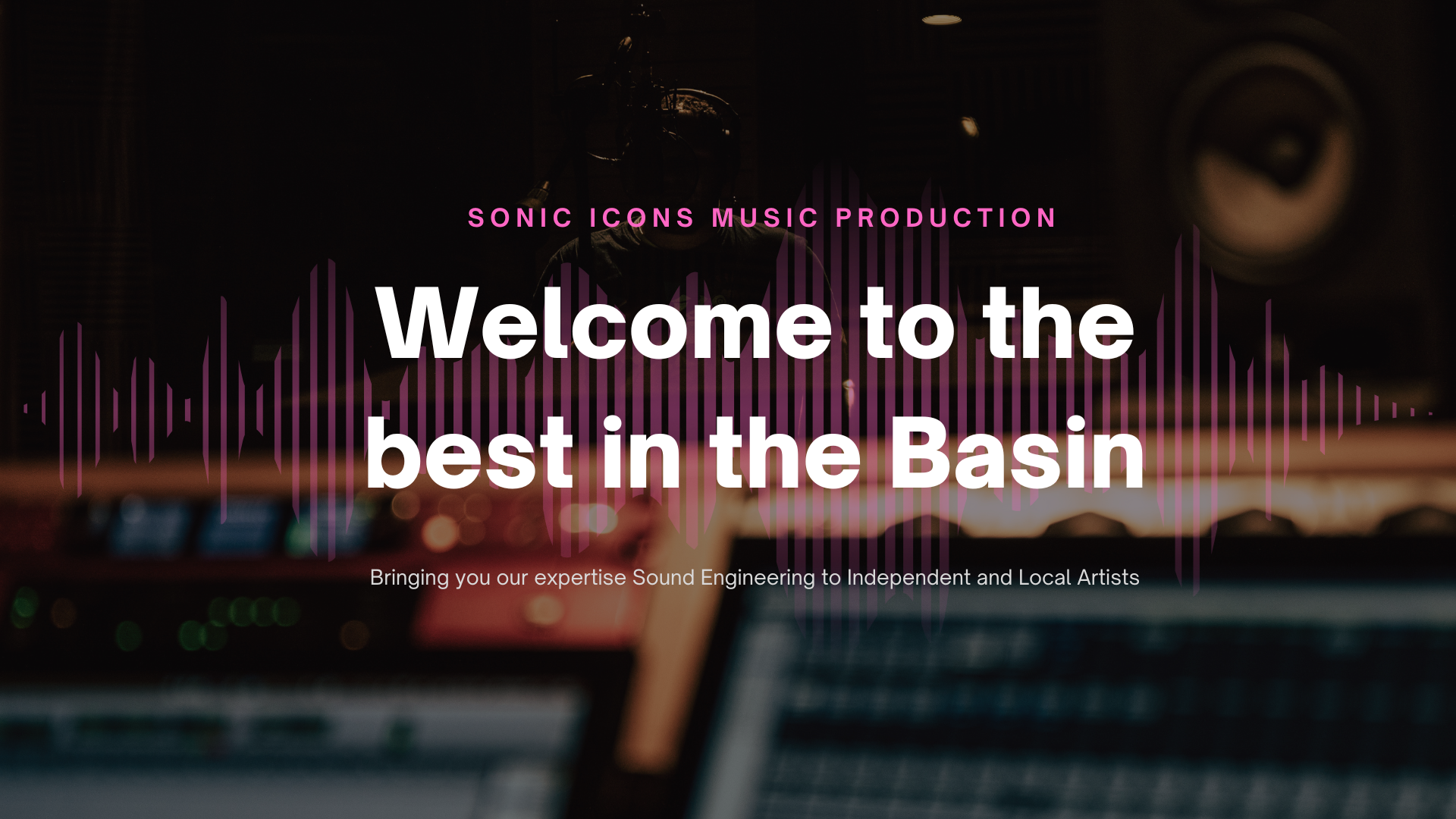 SONIC ICONS MUSIC PRODUCTION

Welcome to the best in the Basin

Bringing you our expertise Sound Engineering to Independent and Local Artists